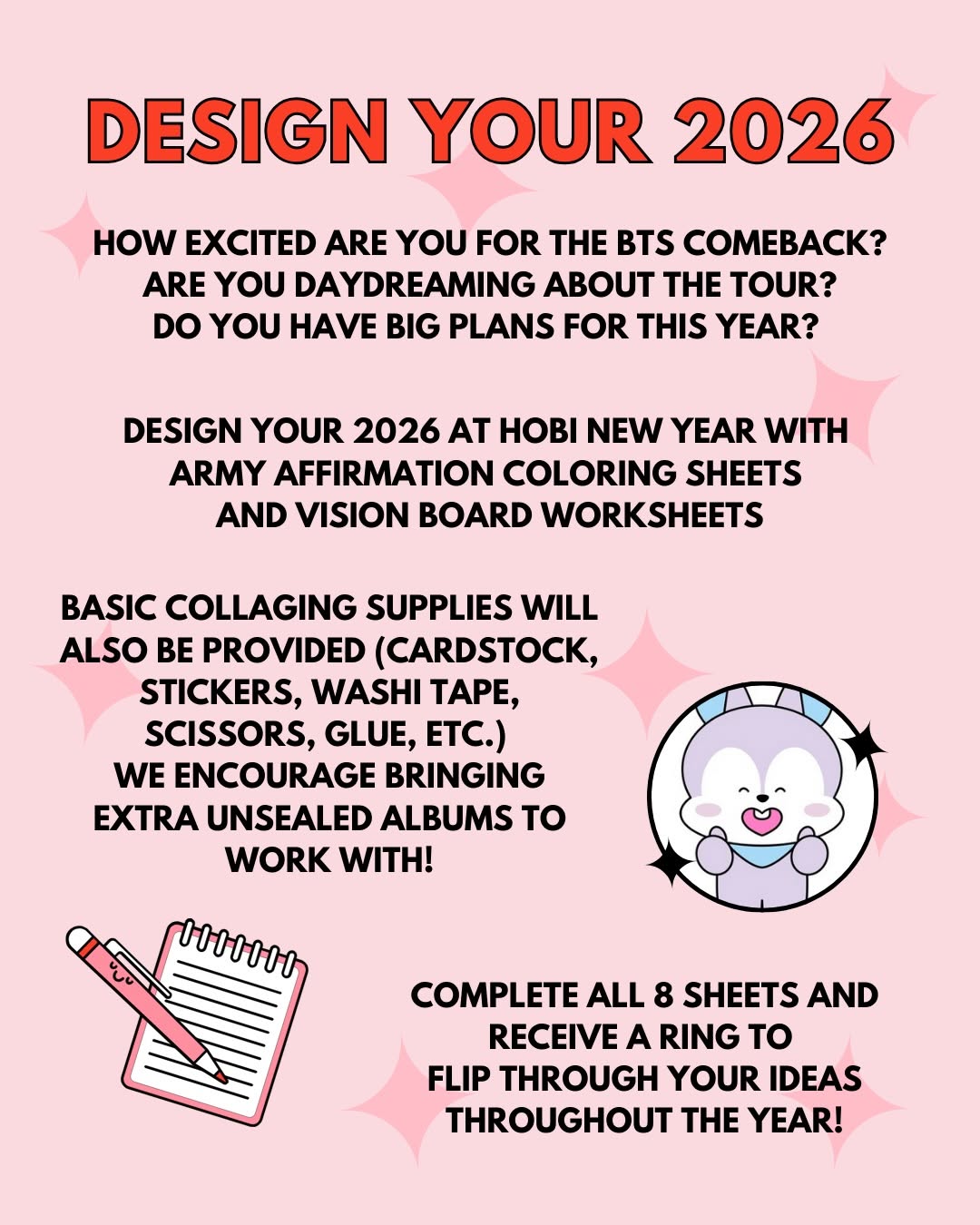 DESIGN YOUR 2026

HOW EXCITED ARE YOU FOR THE BTS COMEBACK?
ARE YOU DAYDREAMING ABOUT THE TOUR?
DO YOU HAVE BIG PLANS FOR THIS YEAR?

DESIGN YOUR 2026 AT HOBI NEW YEAR WITH
ARMY AFFIRMATION COLORING SHEETS
AND VISION BOARD WORKSHEETS

BASIC COLLAGING SUPPLIES WILL
ALSO BE PROVIDED (CARDSTOCK,
STICKERS, WASHI TAPE,
SCISSORS, GLUE, ETC.)
WE ENCOURAGE BRINGING
EXTRA UNSEALED ALBUMS TO
WORK WITH!

COMPLETE ALL 8 SHEETS AND
RECEIVE A RING TO
FLIP THROUGH YOUR IDEAS
THROUGHOUT THE YEAR!